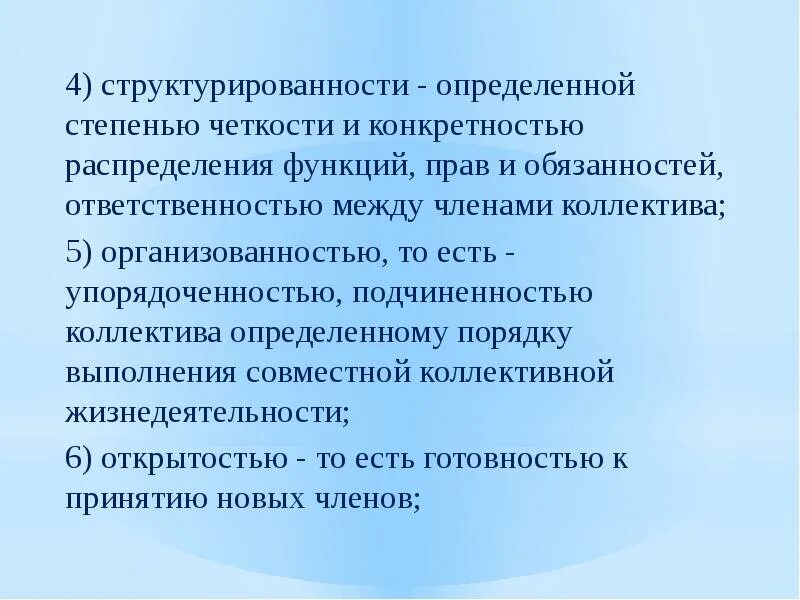 4) структурированности - определенной степенью четкости и конкретностью распределения функций, прав и обязанностей, ответственностью между членами коллектива;

5) организованностью, то есть - упорядоченностью, подчиненностью коллектива определенному порядку выполнения совместной коллективной жизнедеятельности;

6) открытостью - то есть готовностью к принятию новых членов;